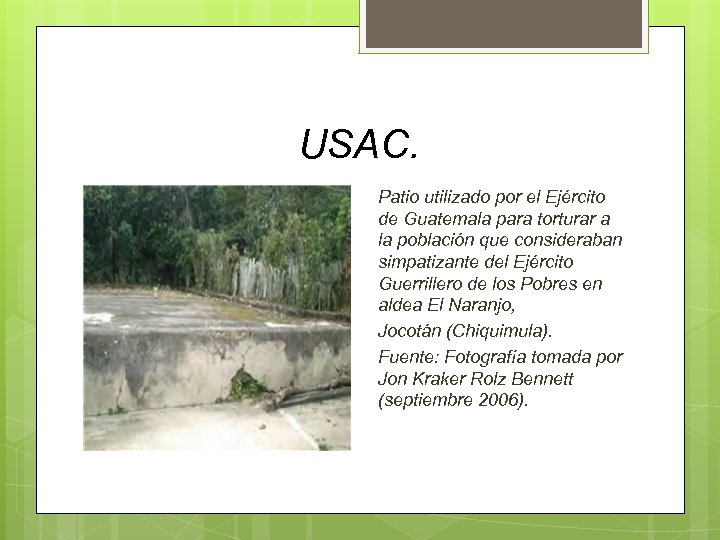 USAC.

Patio utilizado por el Ejército de Guatemala para torturar a la población que consideraban simpatizante del Ejército Guerrillero de los Pobres en aldea El Naranjo,

Jocotán (Chiquimula).

Fuente: Fotografía tomada por Jon Kraker Rolz Bennett (septiembre 2006).